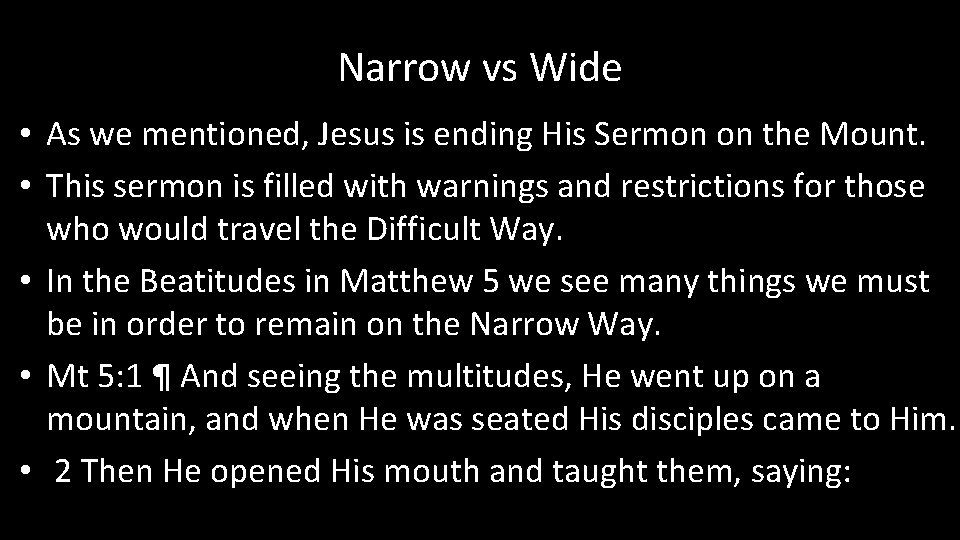 Narrow vs Wide

• As we mentioned, Jesus is ending His Sermon on the Mount.
• This sermon is filled with warnings and restrictions for those who would travel the Difficult Way.
• In the Beatitudes in Matthew 5 we see many things we must be in order to remain on the Narrow Way.
• Mt 5:1 ¶ And seeing the multitudes, He went up on a mountain, and when He was seated His disciples came to Him.
• 2 Then He opened His mouth and taught them, saying: